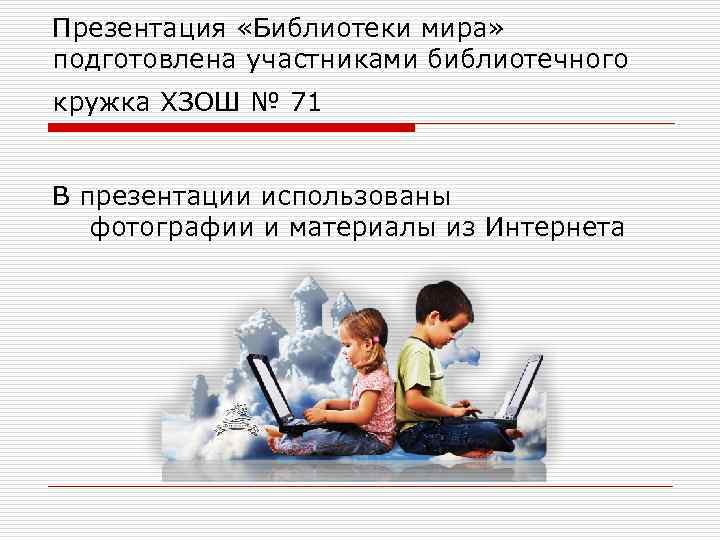 Презентация «Библиотеки мира» подготовлена участниками библиотечного кружка ХЗОШ № 71

В презентации использованы фотографии и материалы из Интернета